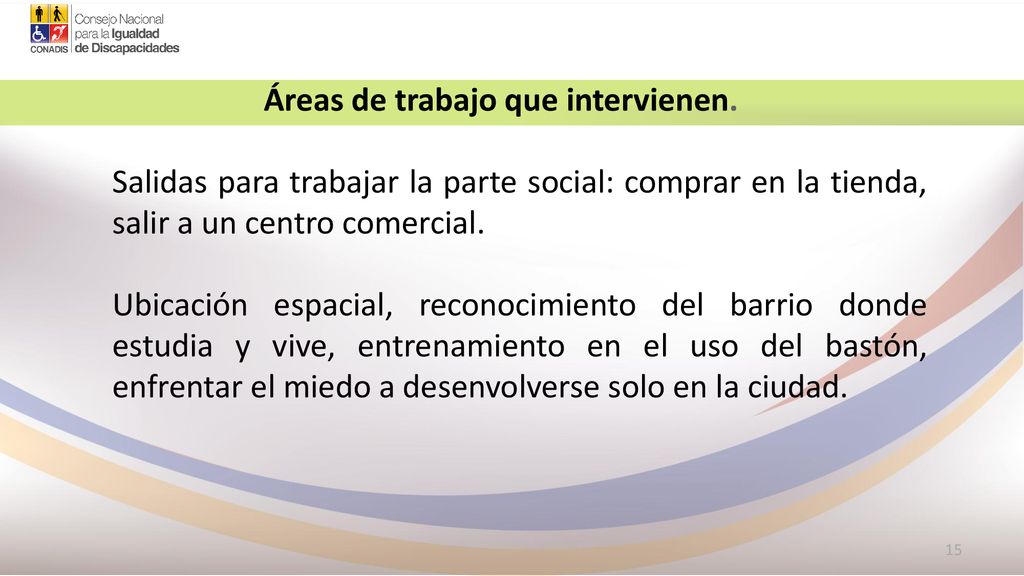 CONADIS Consejo Nacional para la Igualdad de Discapacidades

Áreas de trabajo que intervienen.

Salidas para trabajar la parte social: comprar en la tienda, salir a un centro comercial.

Ubicación espacial, reconocimiento del barrio donde estudia y vive, entrenamiento en el uso del bastón, enfrentar el miedo a desenvolverse solo en la ciudad.

15